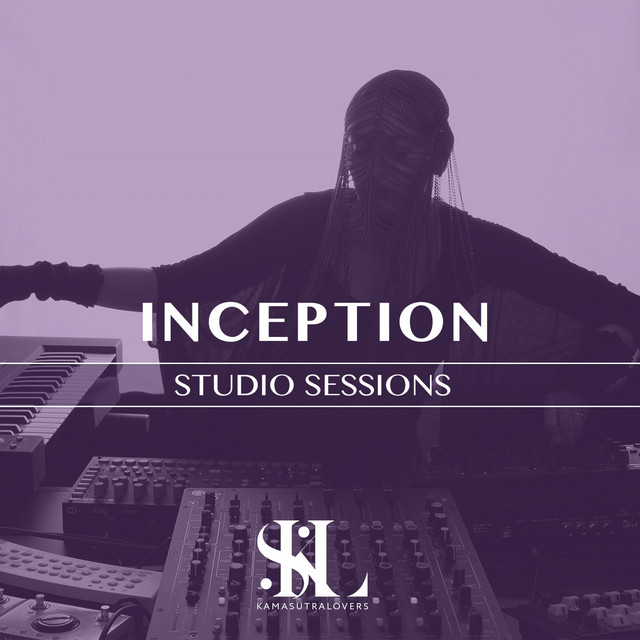 INCEPTION

STUDIO SESSIONS

KSL

KAMASUTRALOVERS